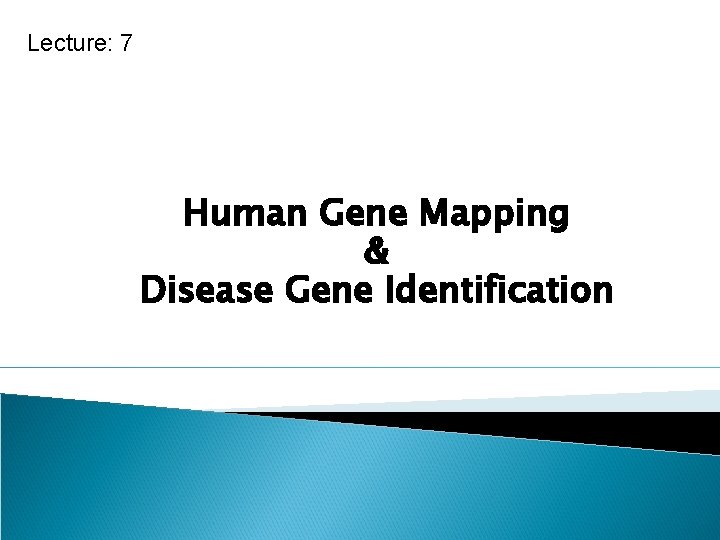 Lecture: 7

Human Gene Mapping
&
Disease Gene Identification